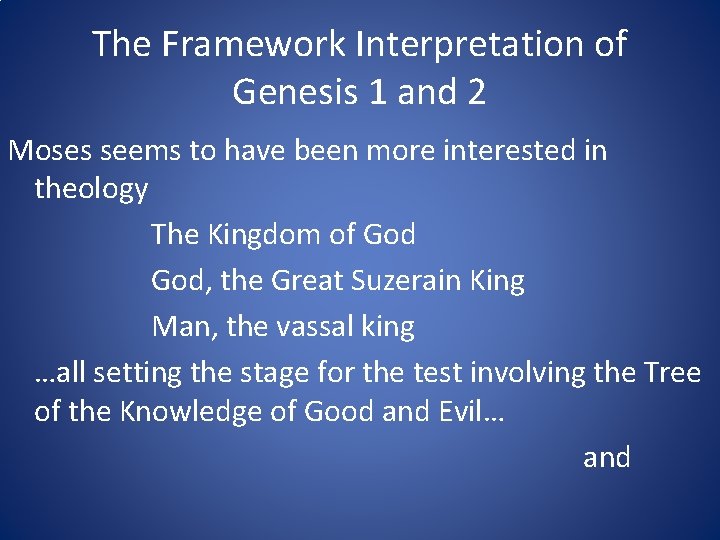 The Framework Interpretation of Genesis 1 and 2

Moses seems to have been more interested in theology

The Kingdom of God

God, the Great Suzerain King

Man, the vassal king

…all setting the stage for the test involving the Tree of the Knowledge of Good and Evil…

and